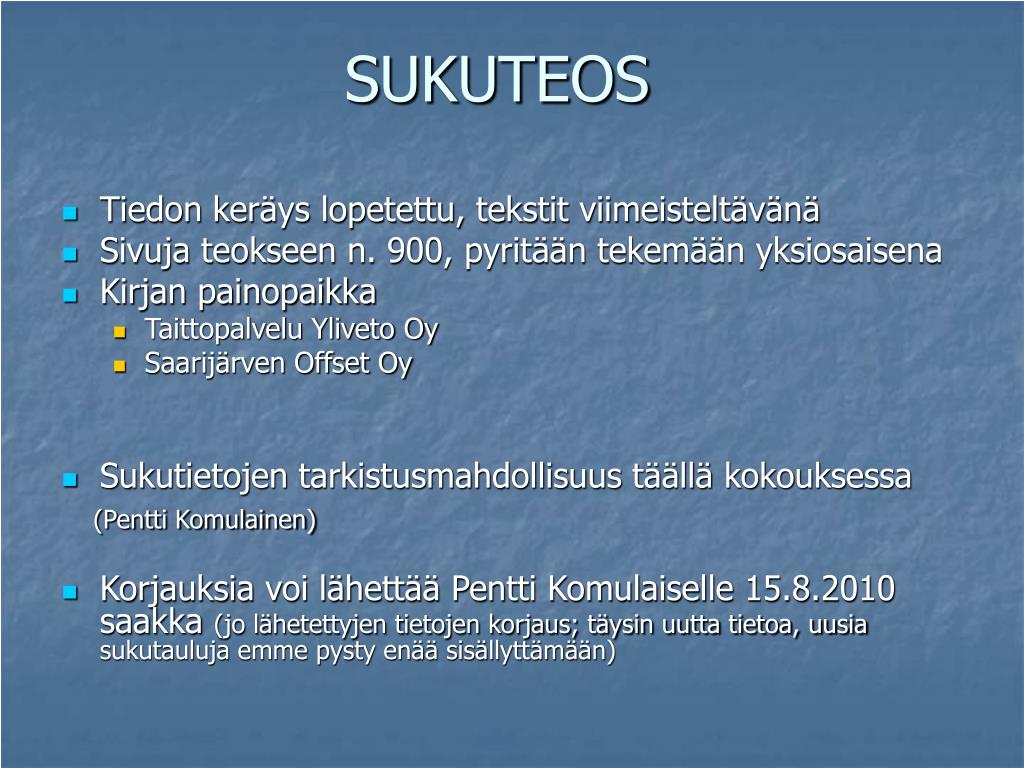 SUKUTEOS

Tiedon keräys lopetettu, tekstit viimeisteltävänä

Sivuja teokseen n. 900, pyritään tekemään yksiosaisena

Kirjan painopaikka

Taittopalvelu Yliveto Oy

Saarijärven Offset Oy

Sukutietojen tarkistusmahdollisuus täällä kokouksessa

(Pentti Komulainen)

Korjauksia voi lähettää Pentti Komulaiselle 15.8.2010 saakka (jo lähetettyjen tietojen korjaus; täysin uutta tietoa, uusia sukutauluja emme pysty enää sisällyttämään)